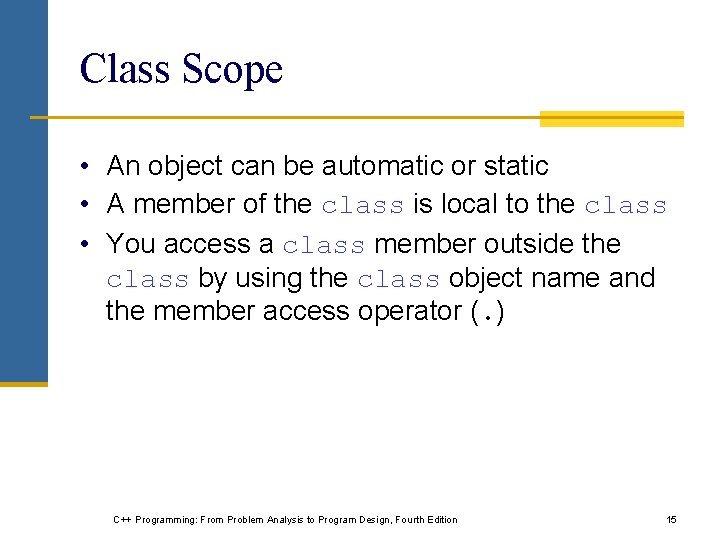 Class Scope

• An object can be automatic or static
• A member of the class is local to the class
• You access a class member outside the class by using the class object name and the member access operator (.)

C++ Programming: From Problem Analysis to Program Design, Fourth Edition

15